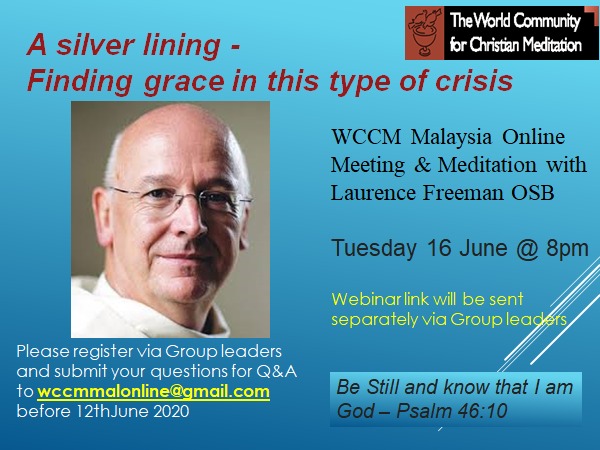 The World Community for Christian Meditation

A silver lining -
Finding grace in this type of crisis

WCCM Malaysia Online Meeting & Meditation with Laurence Freeman OSB

Tuesday 16 June @ 8pm

Webinar link will be sent separately via Group leaders

Please register via Group leaders and submit your questions for Q&A to wccmmalonline@gmail.com before 12thJune 2020

Be Still and know that I am God – Psalm 46:10